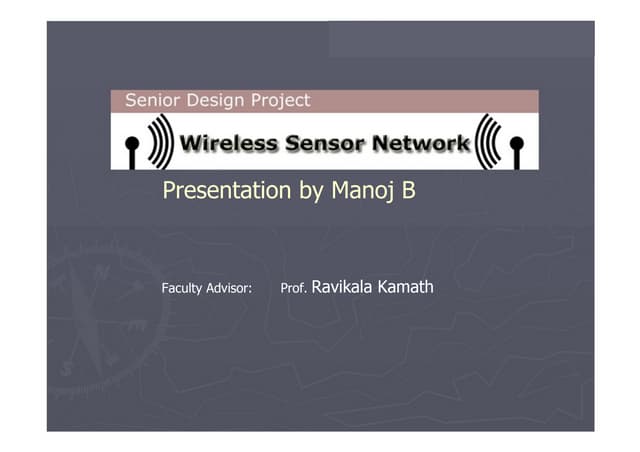 Senior Design Project

Wireless Sensor Network

Presentation by Manoj B

Faculty Advisor: Prof. Ravikala Kamath